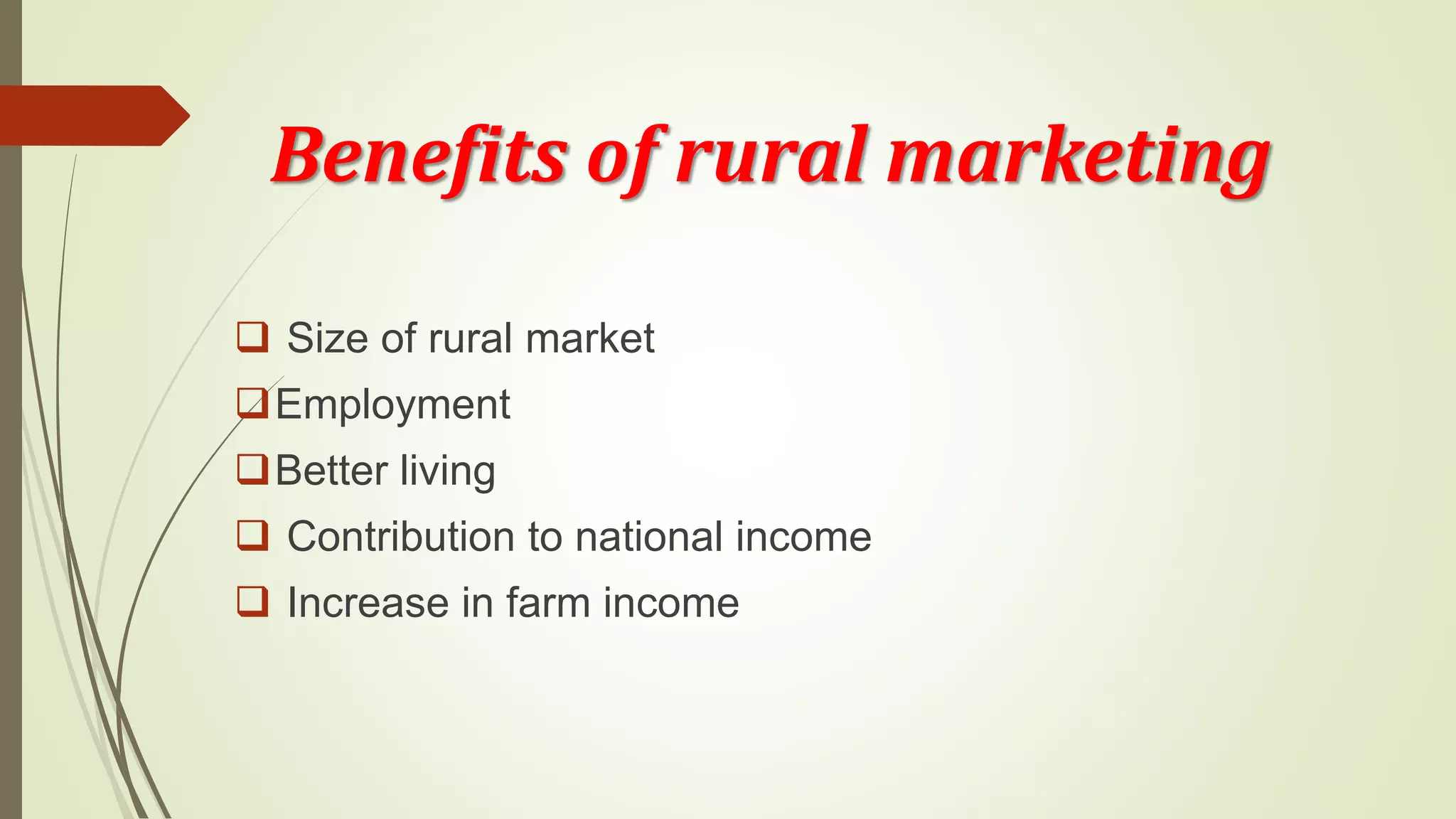 Benefits of rural marketing

❑ Size of rural market
❑ Employment
❑ Better living
❑ Contribution to national income
❑ Increase in farm income